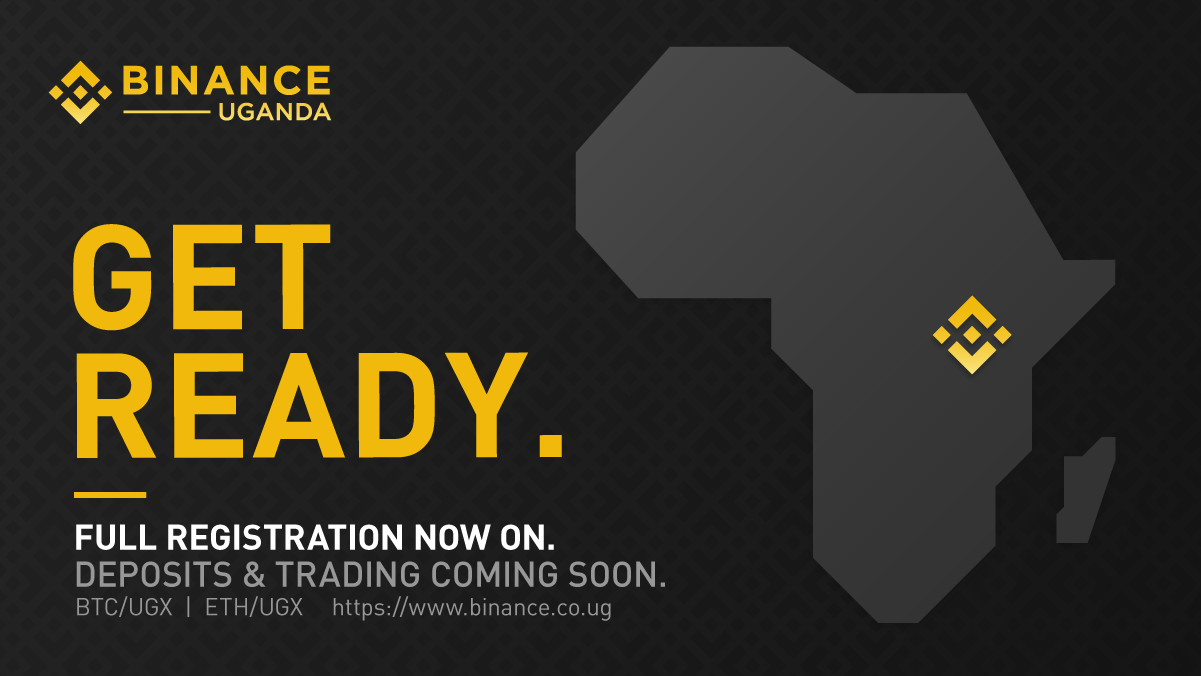 BINANCE
UGANDA

GET READY.

FULL REGISTRATION NOW ON.
DEPOSITS & TRADING COMING SOON.
BTC/UGX | ETH/UGX https://www.binance.co.ug